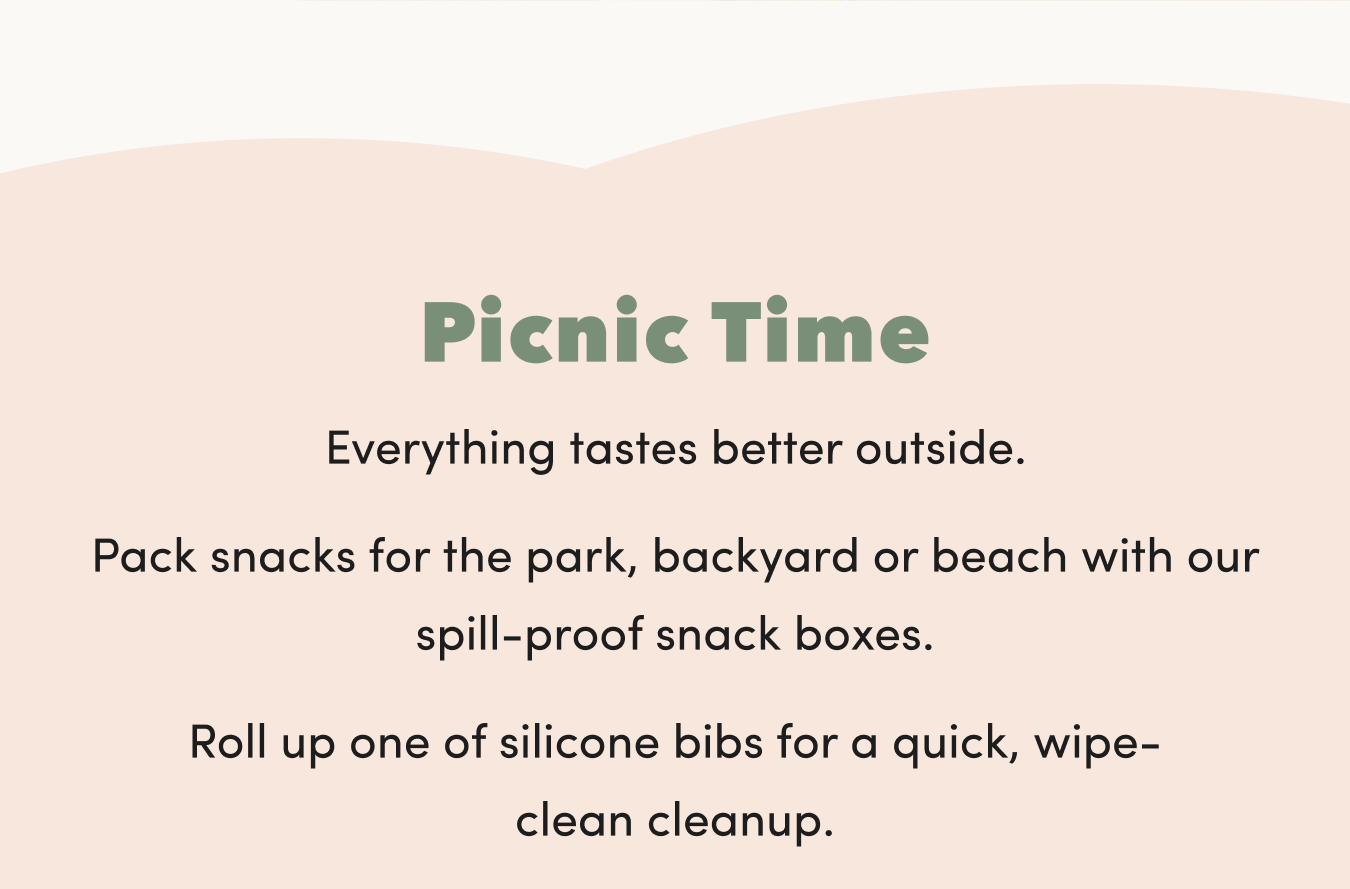 Picnic Time

Everything tastes better outside.

Pack snacks for the park, backyard or beach with our spill-proof snack boxes.

Roll up one of silicone bibs for a quick, wipe-clean cleanup.